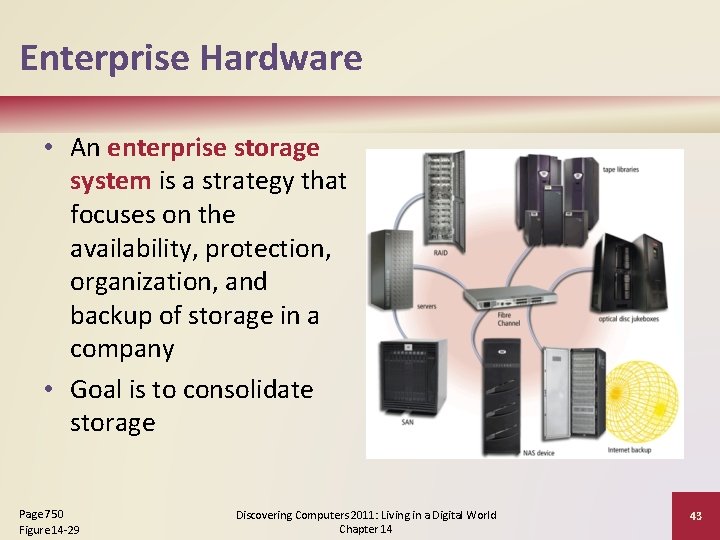 Enterprise Hardware

• An enterprise storage system is a strategy that focuses on the availability, protection, organization, and backup of storage in a company

• Goal is to consolidate storage

RAID

tape libraries

servers

Fibre Channel

optical disc jukeboxes

SAN

NAS device

Internet backup

Page 750
Figure 14-29

Discovering Computers 2011: Living in a Digital World
Chapter 14

43